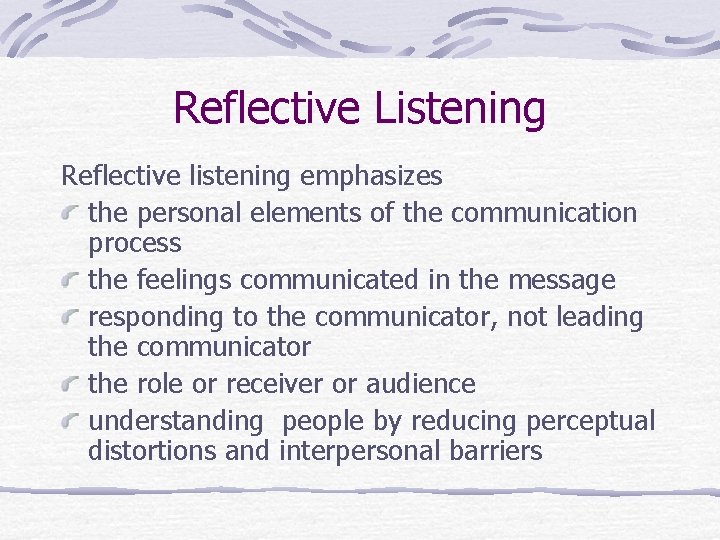 Reflective Listening

Reflective listening emphasizes

- the personal elements of the communication process
- the feelings communicated in the message
- responding to the communicator, not leading the communicator
- the role or receiver or audience
- understanding people by reducing perceptual distortions and interpersonal barriers